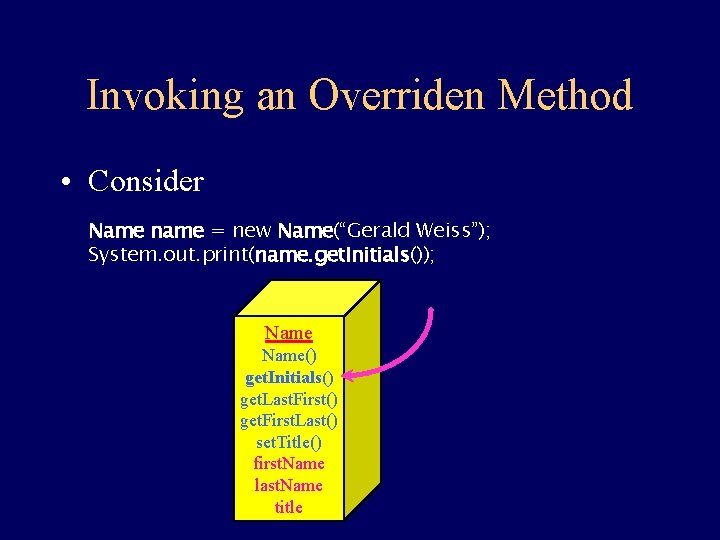 Invoking an Overriden Method

• Consider

Name name = new Name(“Gerald Weiss”);
System.out.print(name.getInitials());

Name
Name()
getInitials()
getLastFirst()
getFirstLast()
setTitle()
firstName
lastName
title